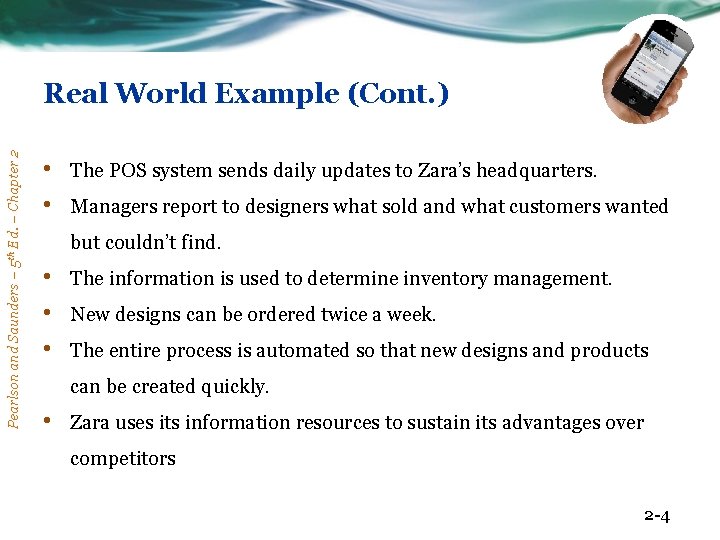 Real World Example (Cont.)

Pearlson and Saunders – 5th Ed. – Chapter 2

• The POS system sends daily updates to Zara's headquarters.
• Managers report to designers what sold and what customers wanted but couldn't find.
• The information is used to determine inventory management.
• New designs can be ordered twice a week.
• The entire process is automated so that new designs and products can be created quickly.
• Zara uses its information resources to sustain its advantages over competitors

2-4